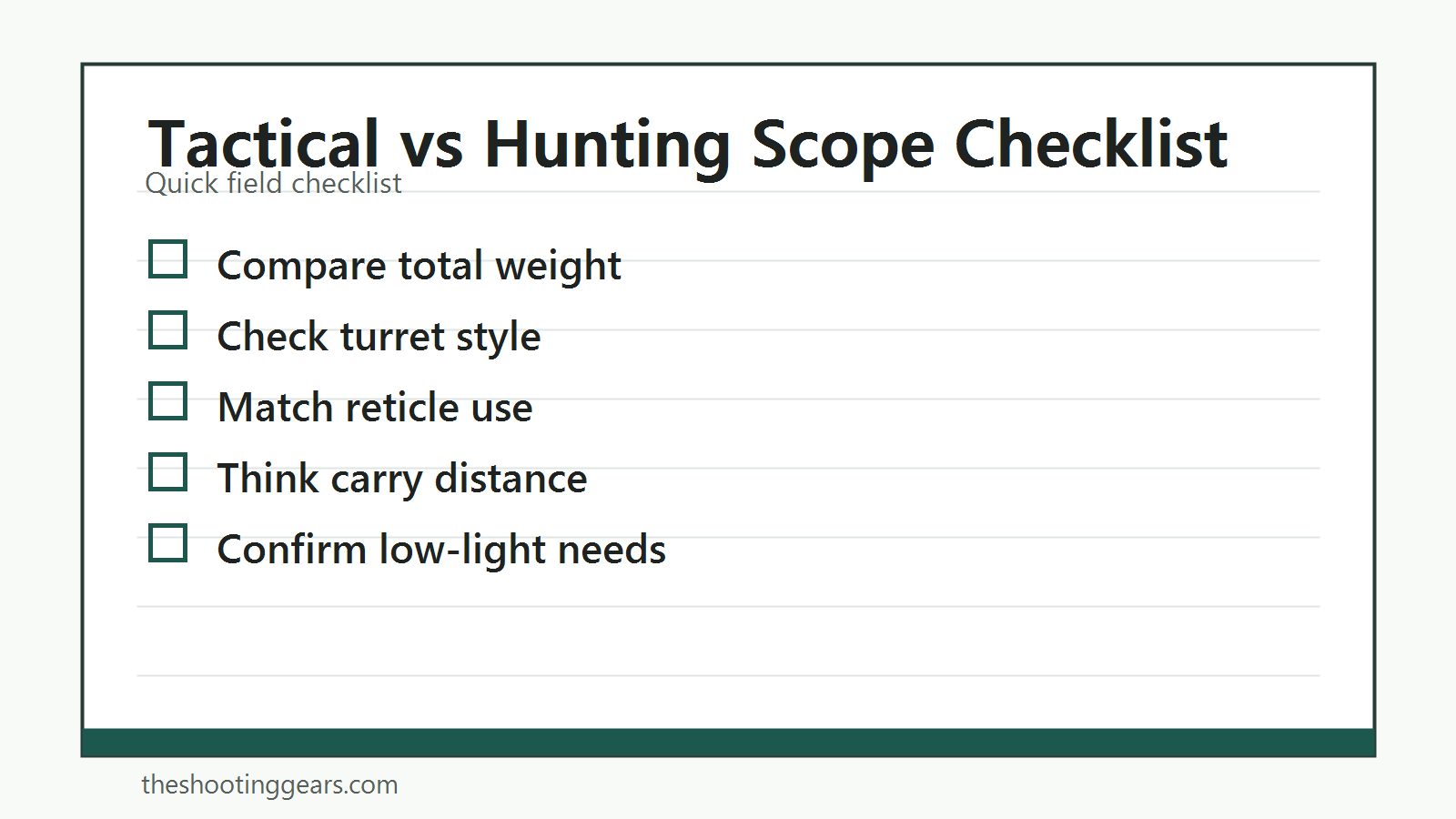 Tactical vs Hunting Scope Checklist
Quick field checklist

☐ Compare total weight
☐ Check turret style
☐ Match reticle use
☐ Think carry distance
☐ Confirm low-light needs

theshootinggears.com